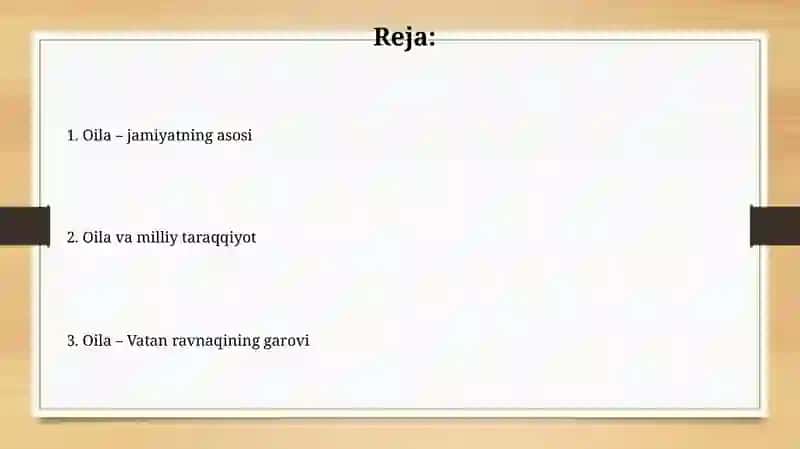 Reja:

1. Oila – jamiyatning asosi

2. Oila va milliy taraqqiyot

3. Oila – Vatan ravnaqining garovi